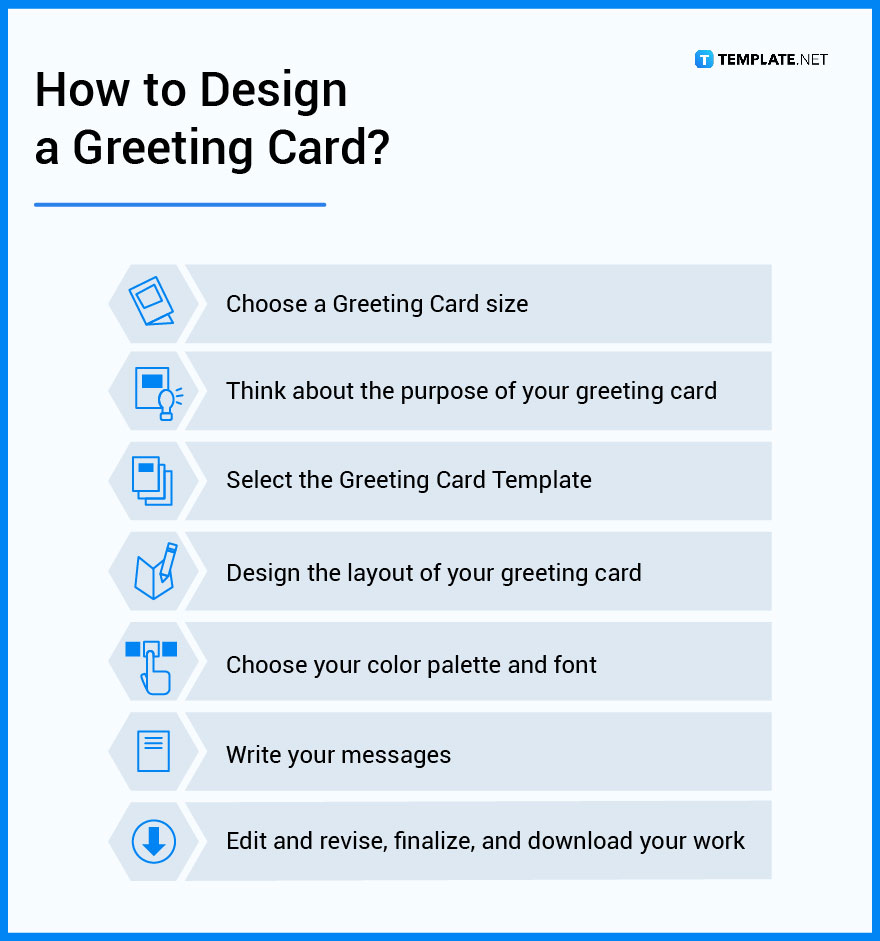 How to Design a Greeting Card?

TEMPLATE.NET

Choose a Greeting Card size

Think about the purpose of your greeting card

Select the Greeting Card Template

Design the layout of your greeting card

Choose your color palette and font

Write your messages

Edit and revise, finalize, and download your work